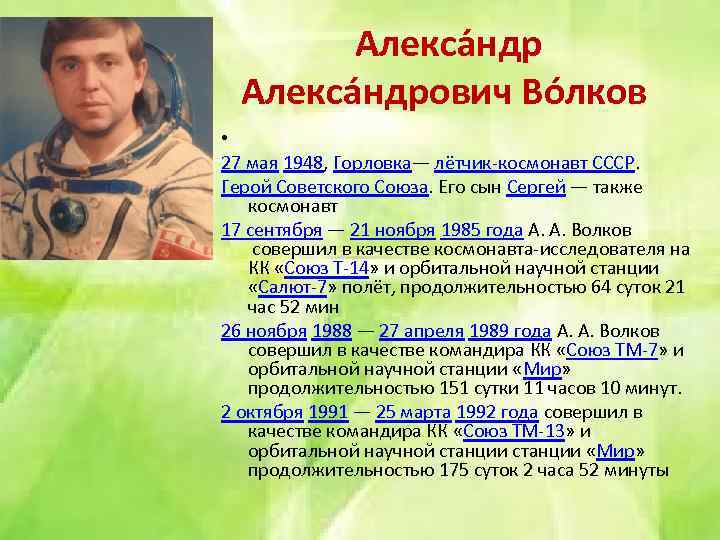 Алекса́ндр Алекса́ндрович Во́лков

•

27 мая 1948, Горловка— лётчик-космонавт СССР. Герой Советского Союза. Его сын Сергей — также космонавт

17 сентября — 21 ноября 1985 года А. А. Волков совершил в качестве космонавта-исследователя на КК «Союз Т-14» и орбитальной научной станции «Салют-7» полёт, продолжительностью 64 суток 21 час 52 мин

26 ноября 1988 — 27 апреля 1989 года А. А. Волков совершил в качестве командира КК «Союз ТМ-7» и орбитальной научной станции «Мир» продолжительностью 151 сутки 11 часов 10 минут.

2 октября 1991 — 25 марта 1992 года совершил в качестве командира КК «Союз ТМ-13» и орбитальной научной станции станции «Мир» продолжительностью 175 суток 2 часа 52 минуты